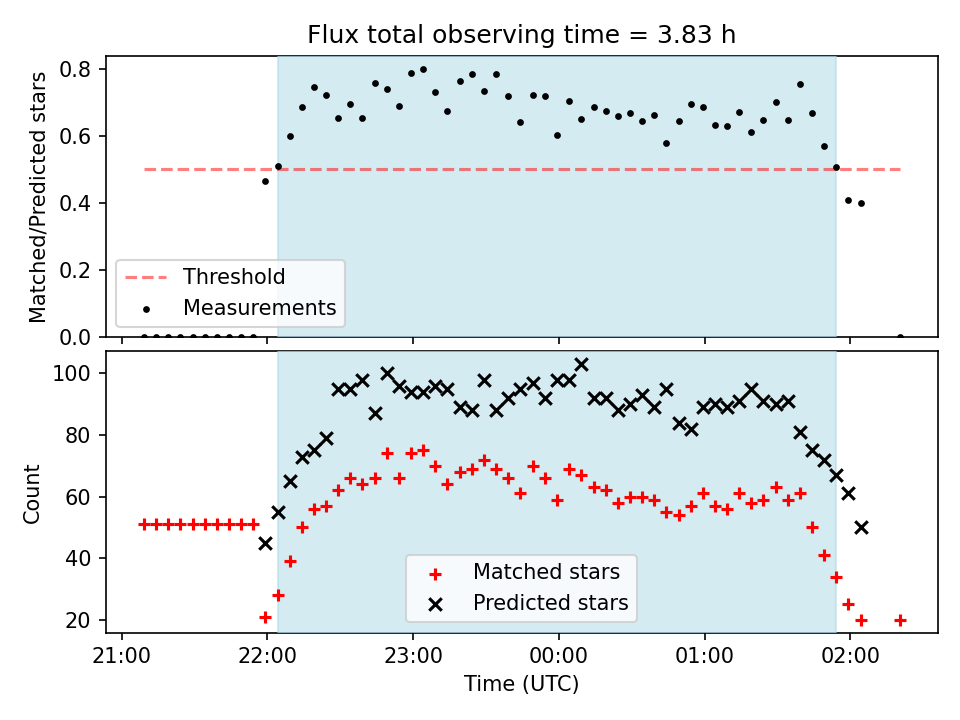 Flux total observing time = 3.83 h

Matched/Predicted stars

0.8
0.6
0.4
0.2
0.0

Threshold
Measurements

Count

100
80
60
40
20

Matched stars
Predicted stars

21:00
22:00
23:00
00:00
01:00
02:00

Time (UTC)